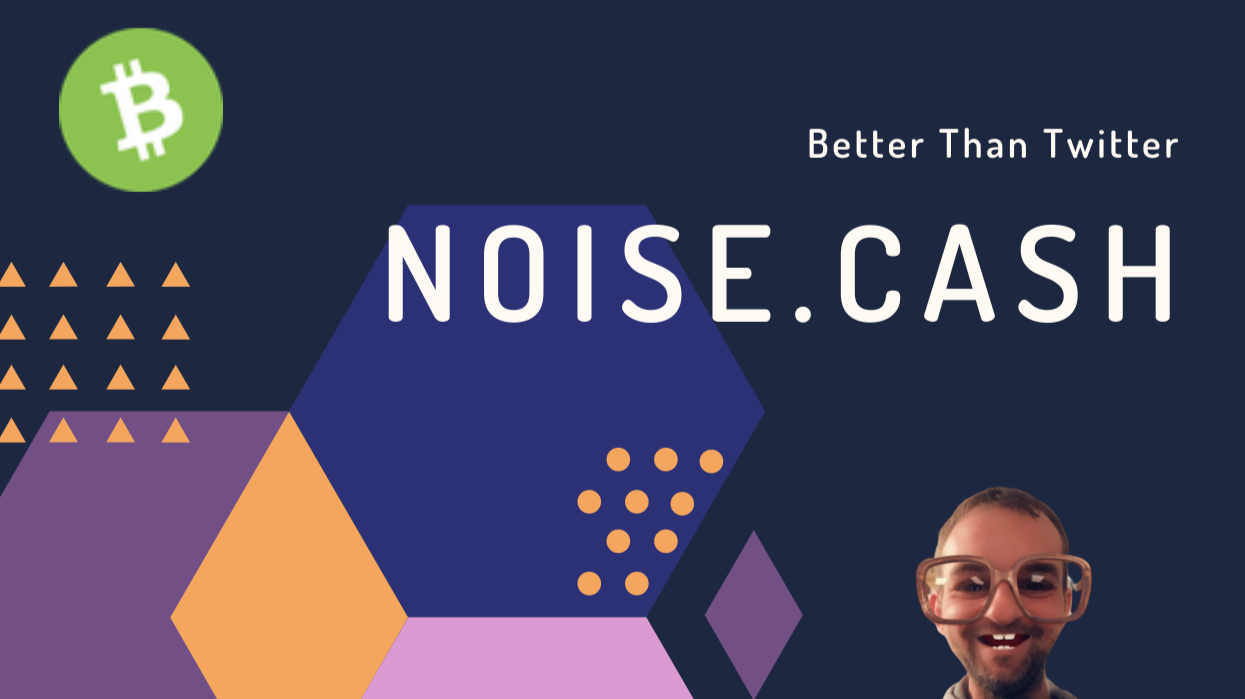 Better Than Twitter

NOISE.CASH